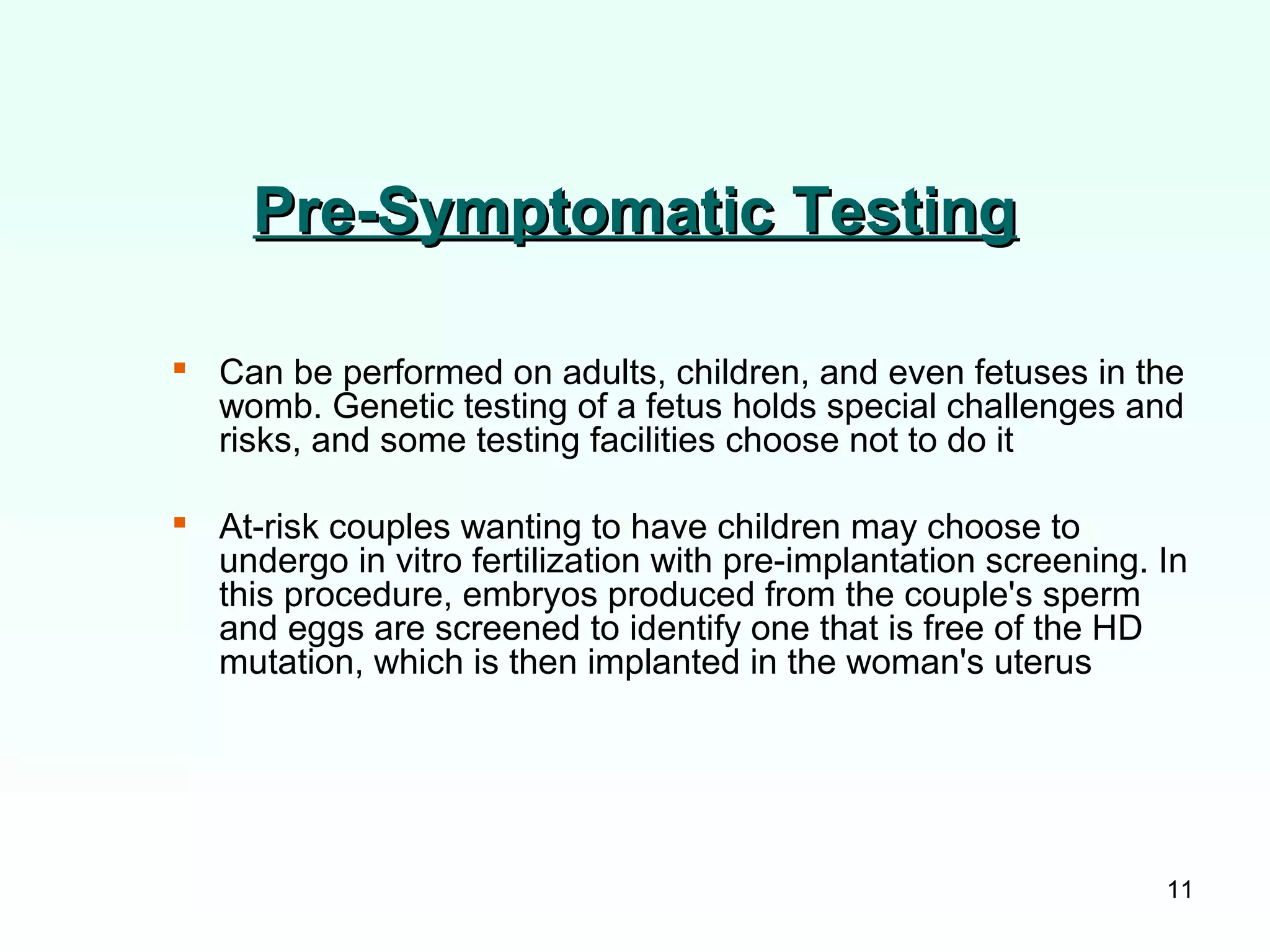 Pre-Symptomatic Testing

- Can be performed on adults, children, and even fetuses in the womb. Genetic testing of a fetus holds special challenges and risks, and some testing facilities choose not to do it

- At-risk couples wanting to have children may choose to undergo in vitro fertilization with pre-implantation screening. In this procedure, embryos produced from the couple's sperm and eggs are screened to identify one that is free of the HD mutation, which is then implanted in the woman's uterus

11